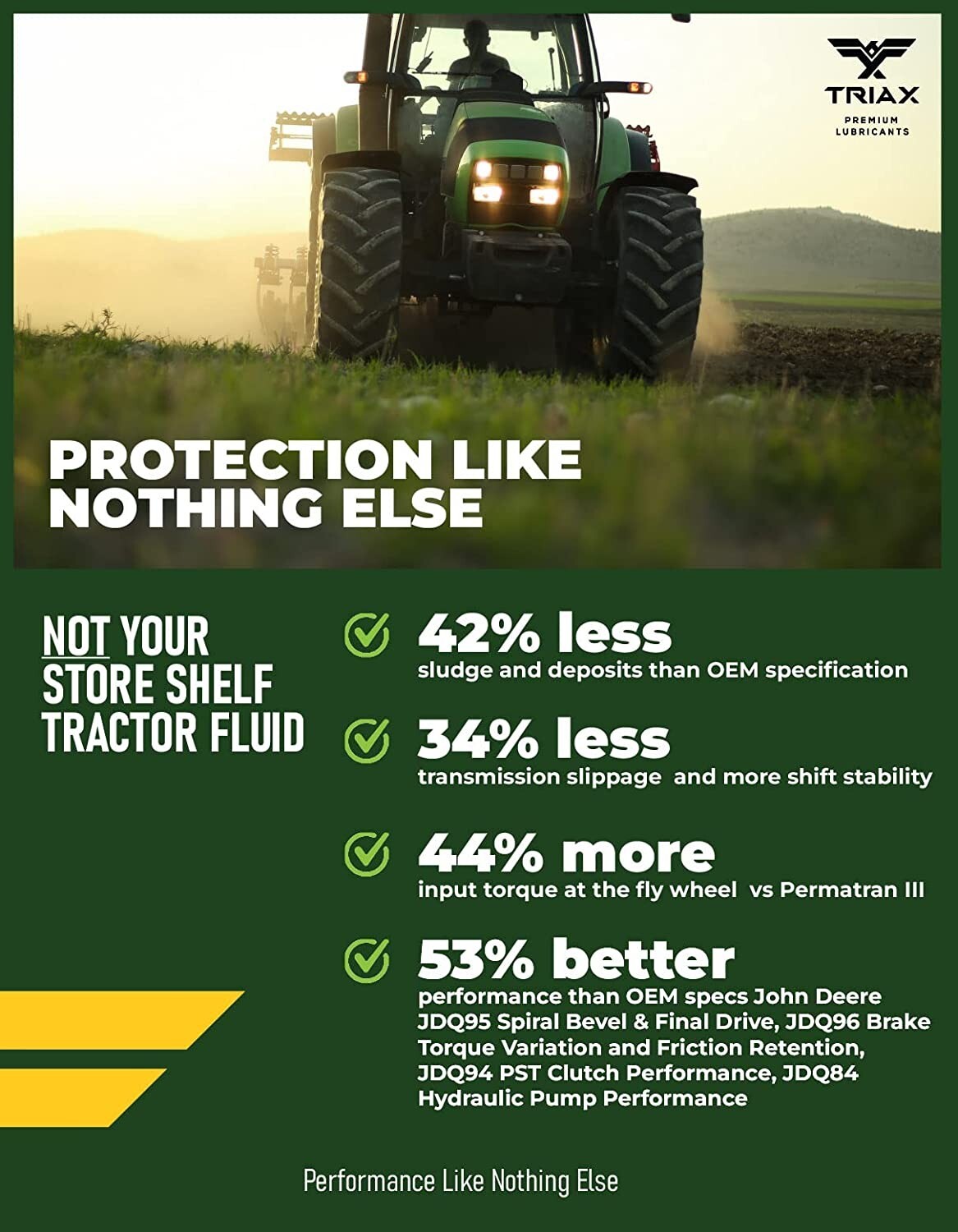 TRIAX
PREMIUM LUBRICANTS

PROTECTION LIKE NOTHING ELSE

NOT YOUR STORE SHELF TRACTOR FLUID

42% less
sludge and deposits than OEM specification

34% less
transmission slippage and more shift stability

44% more
input torque at the fly wheel vs Permatran III

53% better
performance than OEM specs John Deere JDQ95 Spiral Bevel & Final Drive, JDQ96 Brake Torque Variation and Friction Retention, JDQ94 PST Clutch Performance, JDQ84 Hydraulic Pump Performance

Performance Like Nothing Else